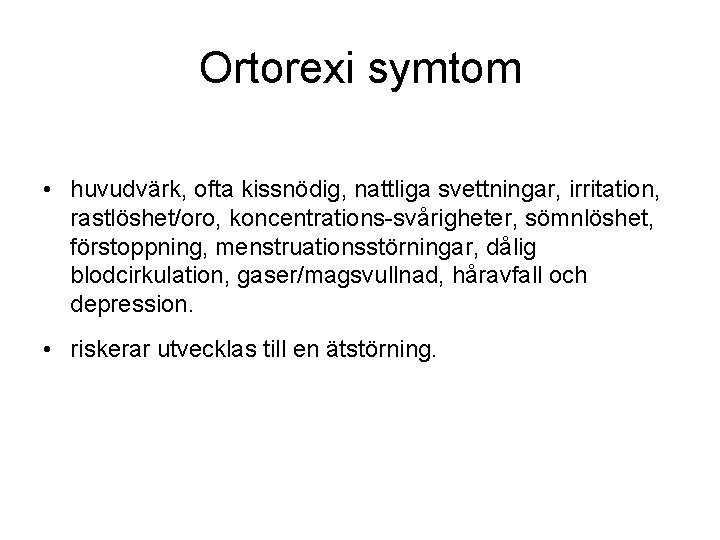 Ortorexi symtom

• huvudvärk, ofta kissnödig, nattliga svettningar, irritation, rastlöshet/oro, koncentrations-svårigheter, sömnlöshet, förstoppning, menstruationsstörningar, dålig blodcirkulation, gaser/magsvullnad, håravfall och depression.

• riskerar utvecklas till en ätstörning.